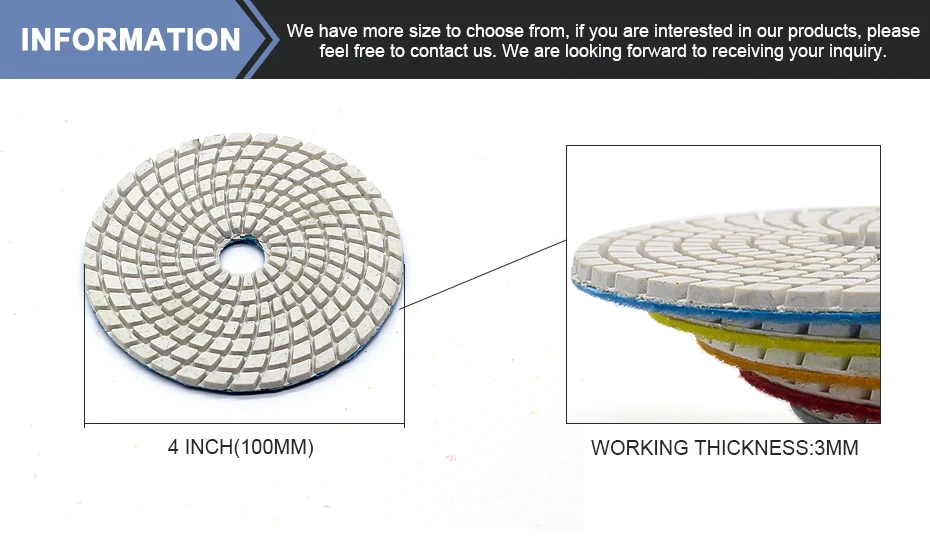 INFORMATION

We have more size to choose from, if you are interested in our products, please feel free to contact us. We are looking forward to receiving your inquiry.

4 INCH(100MM)

WORKING THICKNESS:3MM